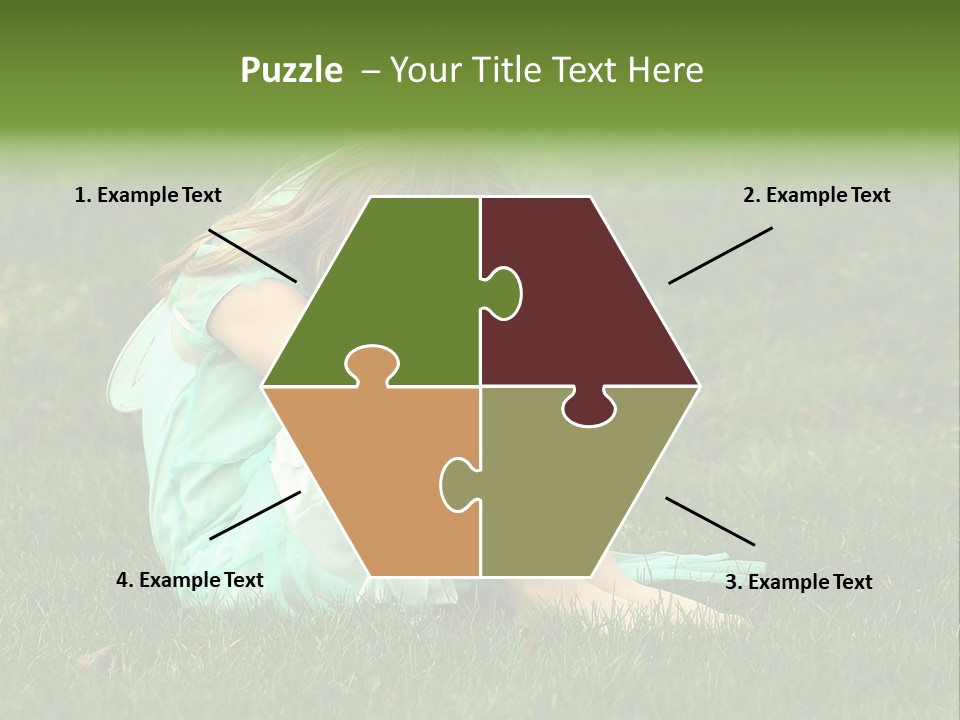 Puzzle – Your Title Text Here

1. Example Text

2. Example Text

4. Example Text

3. Example Text